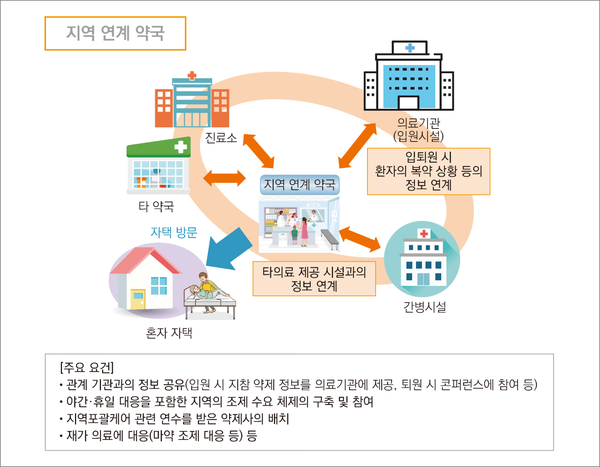 지역 연계 약국

진료소

의료기관
(입원시설)

입퇴원 시
환자의 복약 상황 등의
정보 연계

타 약국

지역 연계 약국

자택 방문

타의료 제공 시설과의
정보 연계

간병시설

혼자 자택

[주요 요건]
• 관계 기관과의 정보 공유(입원 시 지참 약제 정보를 의료기관에 제공, 퇴원 시 콘퍼런스에 참여 등)
• 야간·휴일 대응을 포함한 지역의 조제 수요 체제의 구축 및 참여
• 지역포괄케어 관련 연수를 받은 약제사의 배치
• 재가 의료에 대응(마약 조제 대응 등) 등